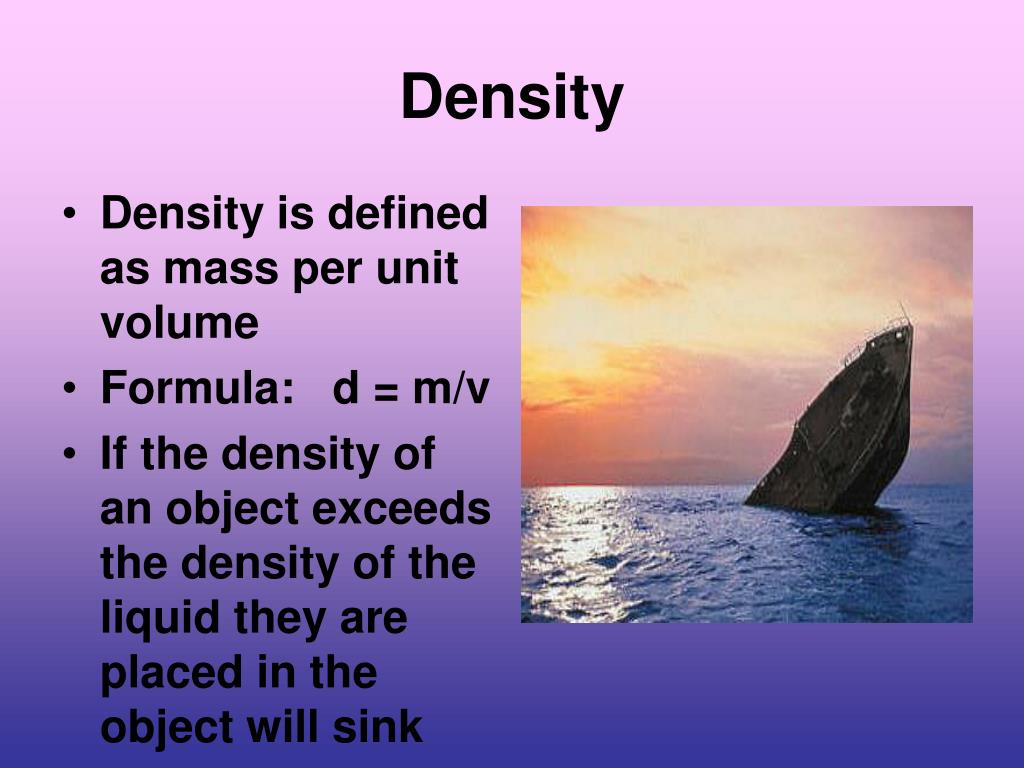 Density

• Density is defined as mass per unit volume
• Formula: $d = m/v$
• If the density of an object exceeds the density of the liquid they are placed in the object will sink